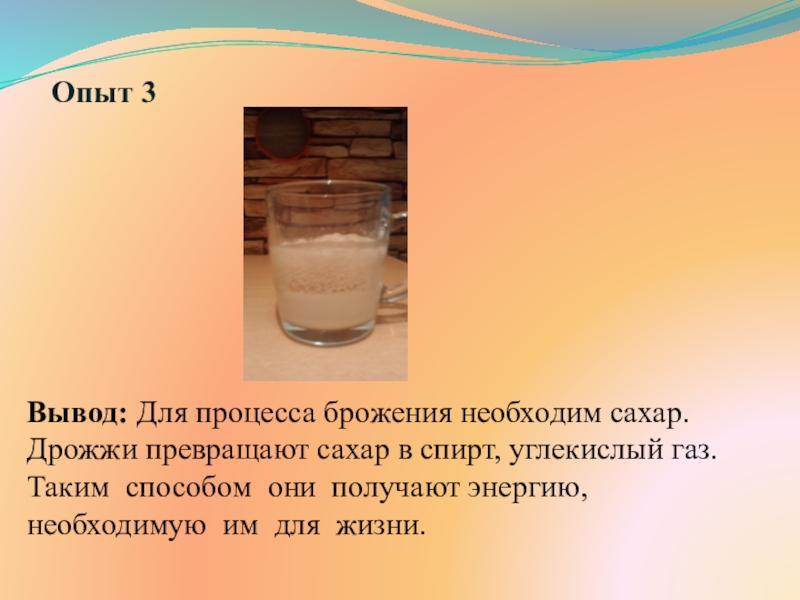 Опыт 3

Вывод: Для процесса брожения необходим сахар. Дрожжи превращают сахар в спирт, углекислый газ. Таким способом они получают энергию, необходимую им для жизни.